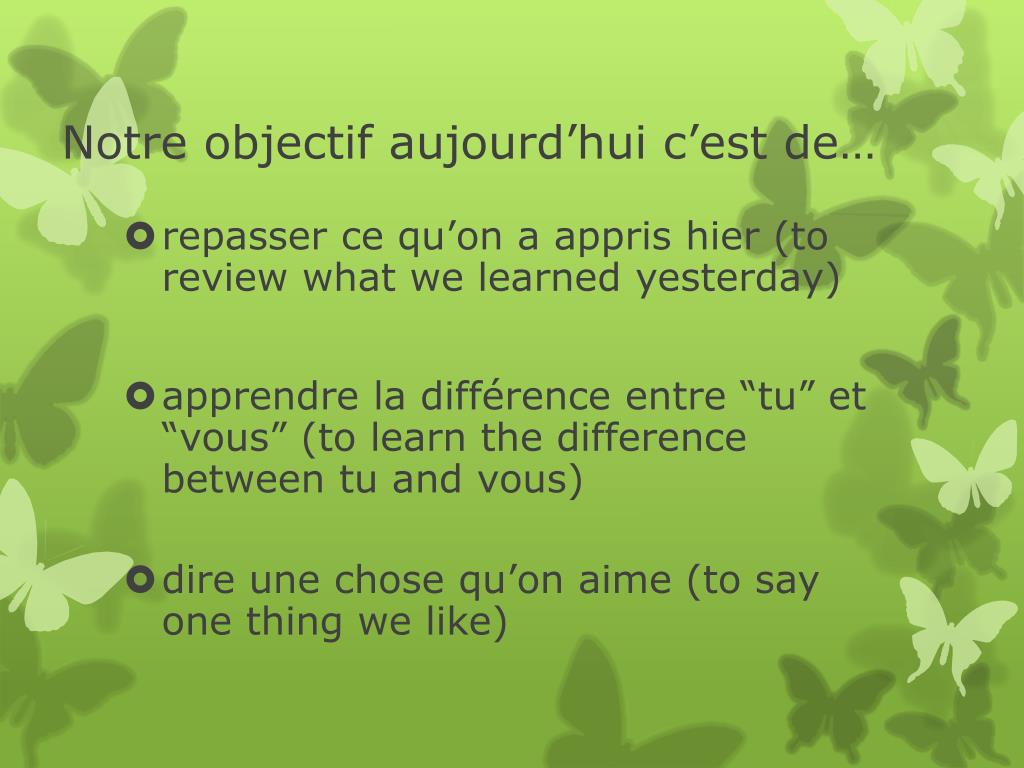 Notre objectif aujourd’hui c’est de…

repasser ce qu’on a appris hier (to review what we learned yesterday)

apprendre la différence entre “tu” et “vous” (to learn the difference between tu and vous)

dire une chose qu’on aime (to say one thing we like)